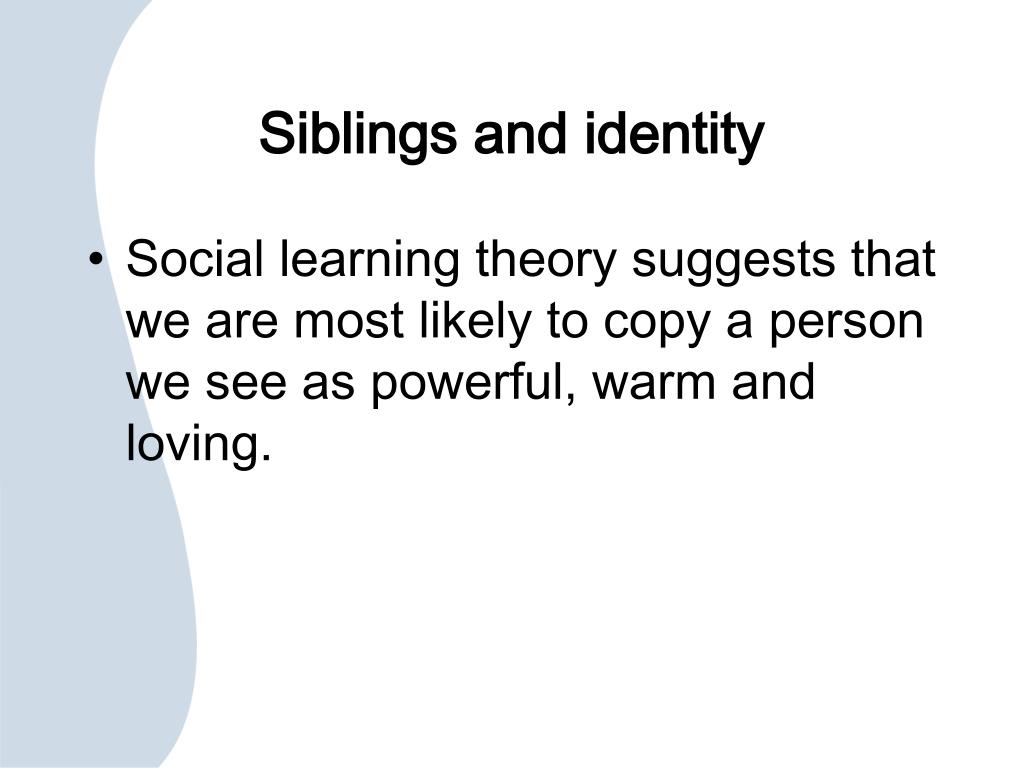 Siblings and identity

• Social learning theory suggests that we are most likely to copy a person we see as powerful, warm and loving.